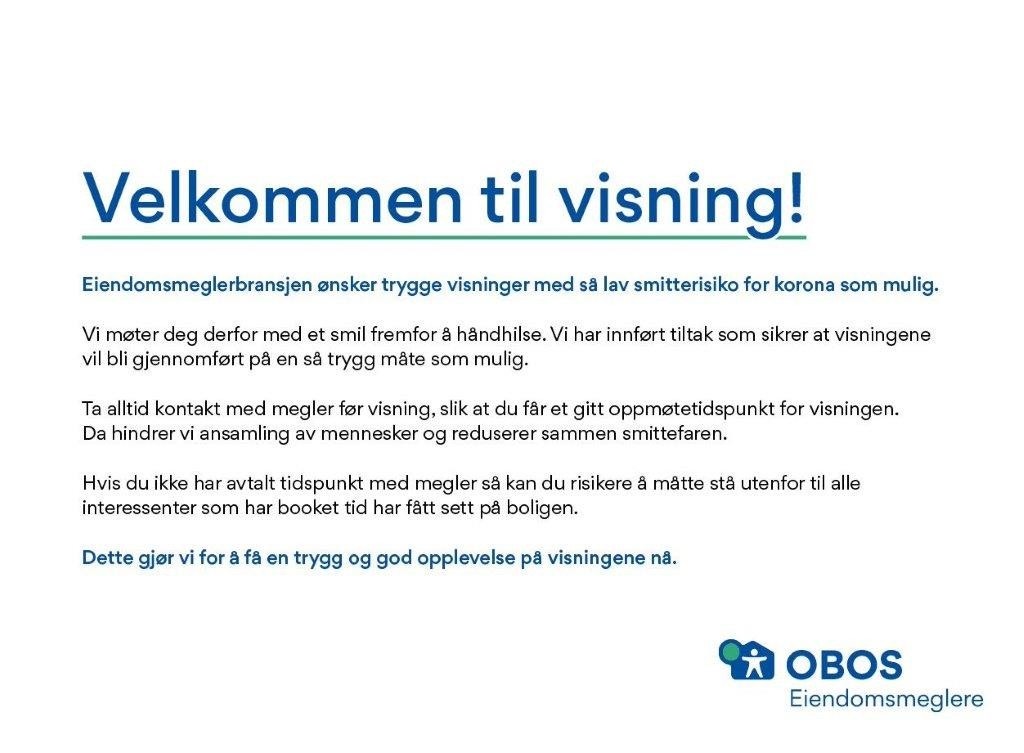 Velkommen til visning!

Eiendomsmeglerbransjen ønsker trygge visninger med så lav smitterisiko for korona som mulig.

Vi møter deg derfor med et smil fremfor å håndhilse. Vi har innført tiltak som sikrer at visningene vil bli gjennomført på en så trygg måte som mulig.

Ta alltid kontakt med megler før visning, slik at du får et gitt oppmøtetidspunkt for visningen. Da hindrer vi ansamling av mennesker og reduserer sammen smittefaren.

Hvis du ikke har avtalt tidspunkt med megler så kan du risikere å måtte stå utenfor til alle interessenter som har booket tid har fått sett på boligen.

Dette gjør vi for å få en trygg og god opplevelse på visningene nå.

OBOS
Eiendomsmeglere